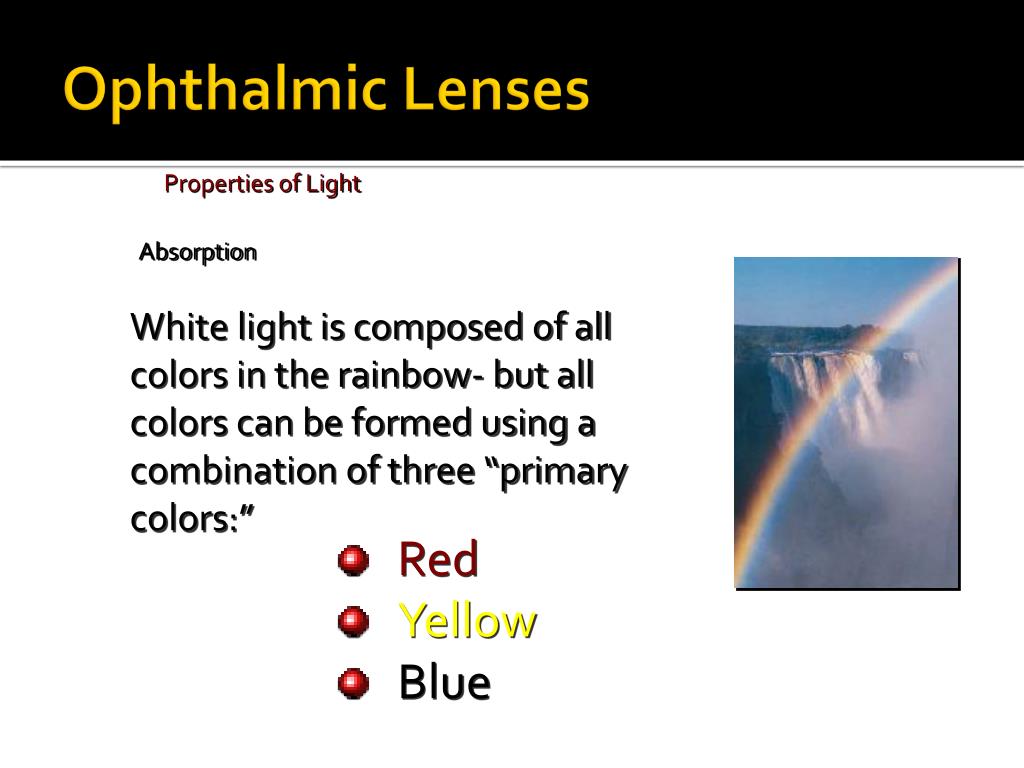 Ophthalmic Lenses

Properties of Light

Absorption

White light is composed of all colors in the rainbow- but all colors can be formed using a combination of three “primary colors:”

Red
Yellow
Blue